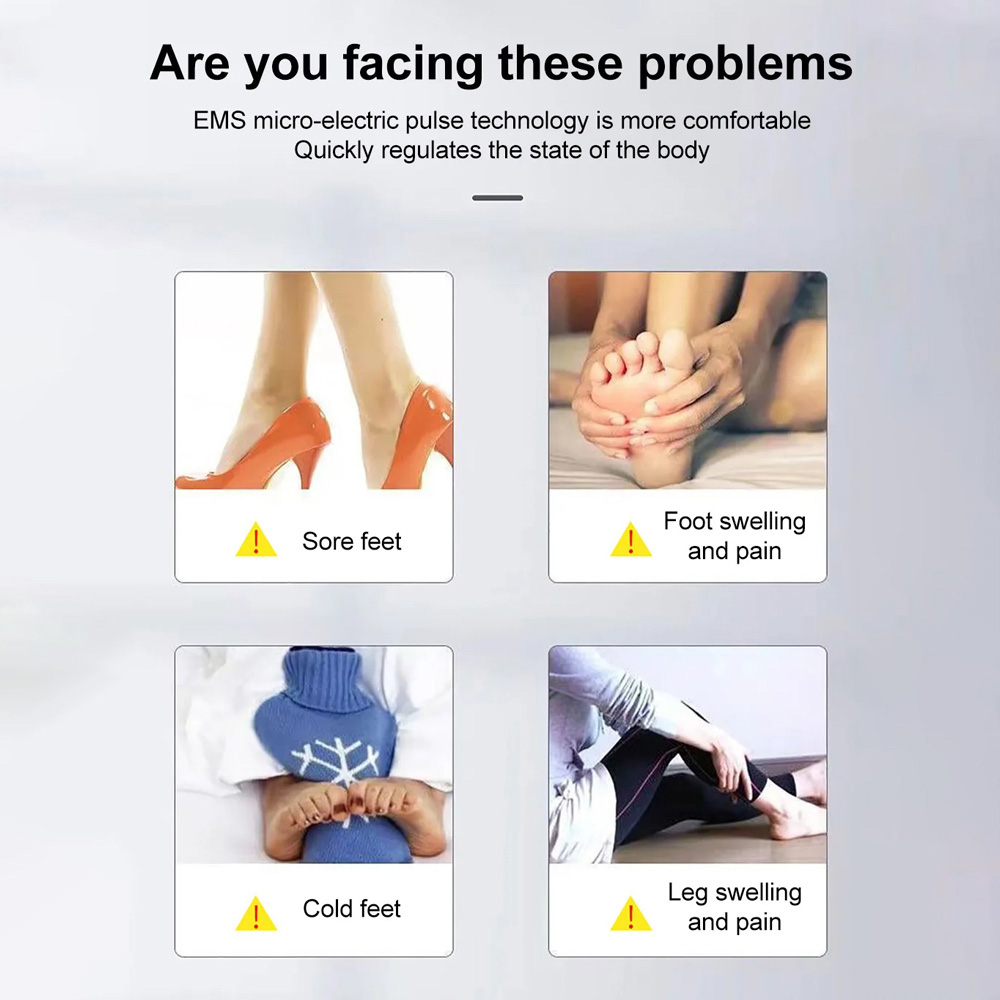 Are you facing these problems

EMS micro-electric pulse technology is more comfortable
Quickly regulates the state of the body

Sore feet

Foot swelling and pain

Cold feet

Leg swelling and pain